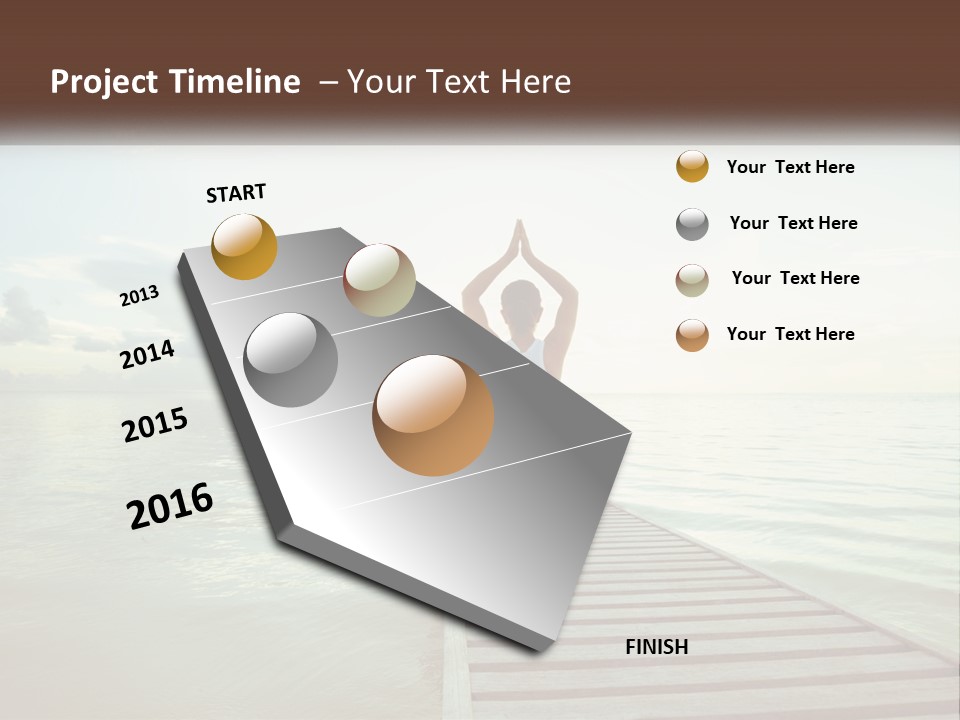 Project Timeline – Your Text Here

START

2013

2014

2015

2016

FINISH

Your Text Here

Your Text Here

Your Text Here

Your Text Here